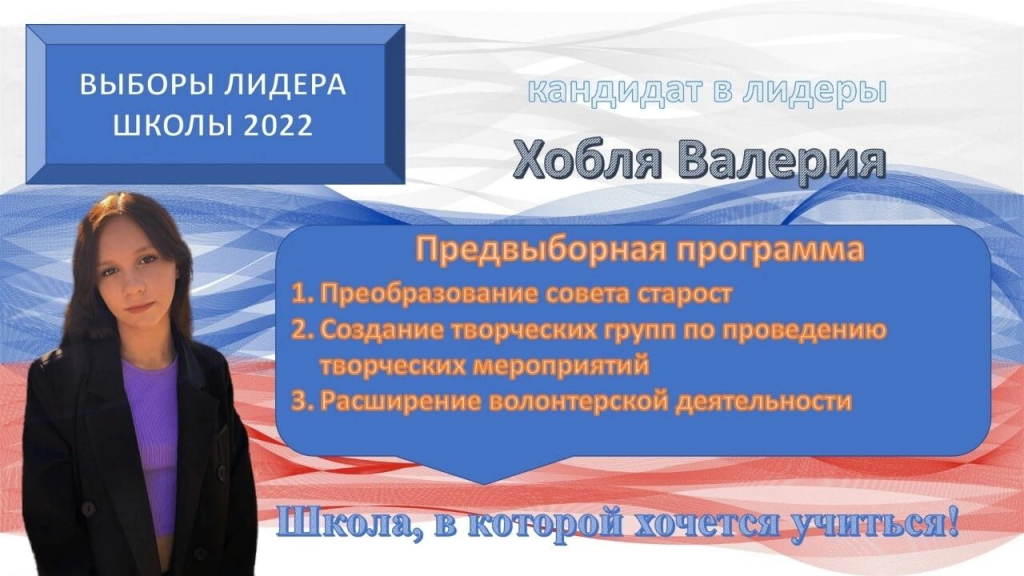 ВЫБОРЫ ЛИДЕРА ШКОЛЫ 2022

кандидат в лидеры

Хобля Валерия

Предвыборная программа

1. Преобразование совета старост
2. Создание творческих групп по проведению творческих мероприятий
3. Расширение волонтерской деятельности

Школа, в которой хочется учиться!